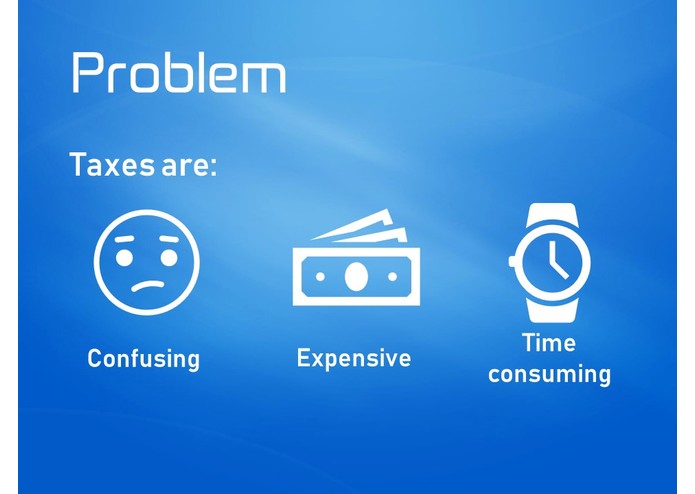 Problem

Taxes are:

Confusing

Expensive

Time consuming